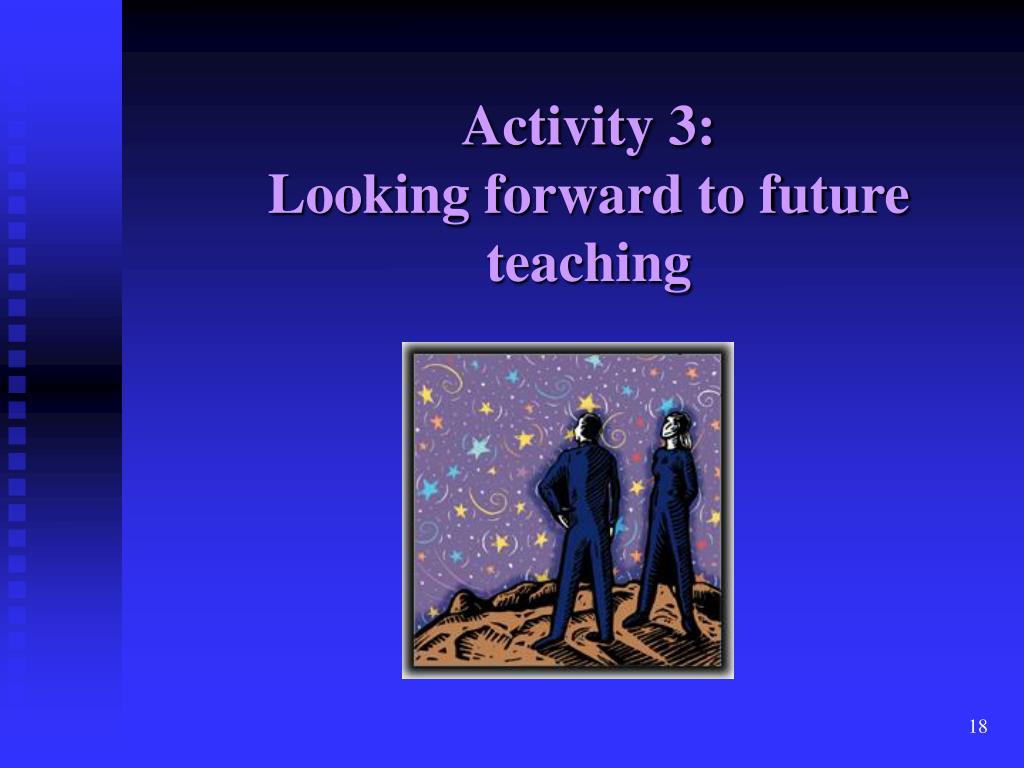 Activity 3:
Looking forward to future teaching

18